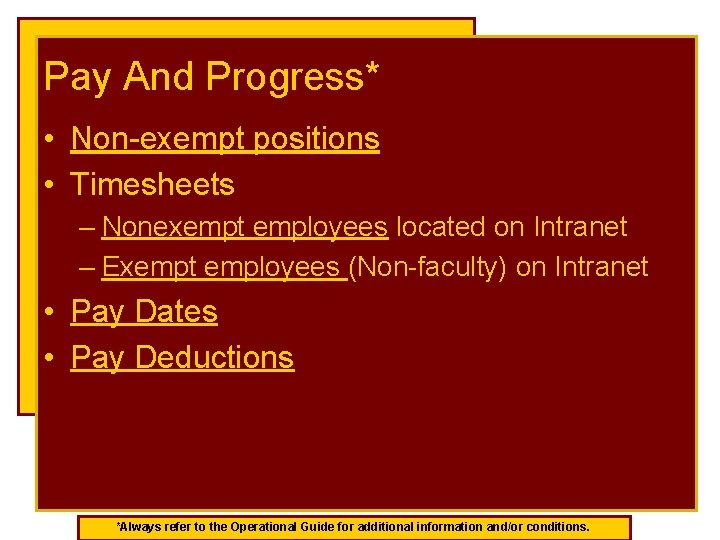 Pay And Progress*

• Non-exempt positions
• Timesheets
– Nonexempt employees located on Intranet
– Exempt employees (Non-faculty) on Intranet
• Pay Dates
• Pay Deductions

*Always refer to the Operational Guide for additional information and/or conditions.